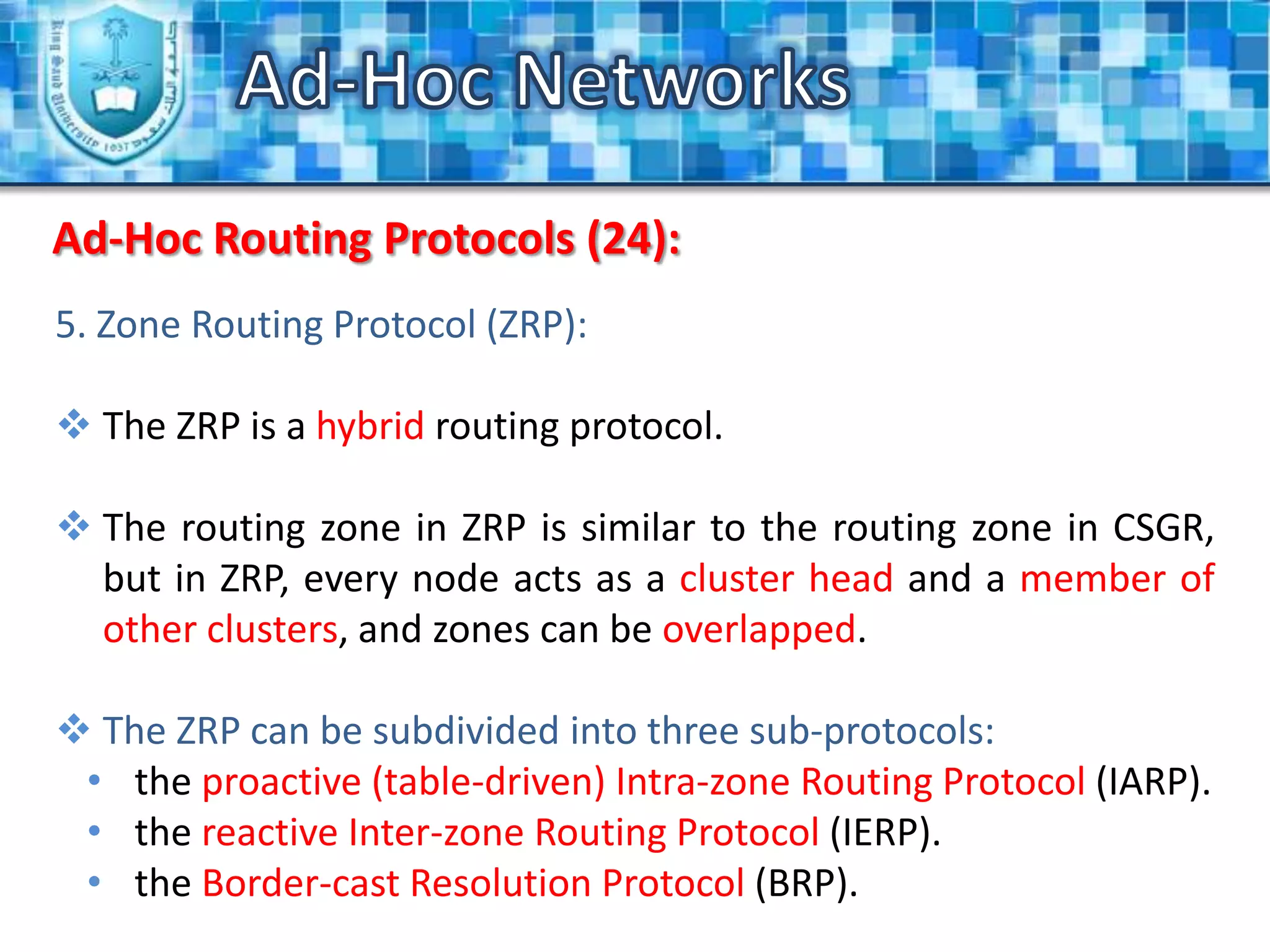 King Saud University 1957 جامعة الملك سعود

Ad-Hoc Networks

Ad-Hoc Routing Protocols (24):

5. Zone Routing Protocol (ZRP):

❖ The ZRP is a hybrid routing protocol.

❖ The routing zone in ZRP is similar to the routing zone in CSGR, but in ZRP, every node acts as a cluster head and a member of other clusters, and zones can be overlapped.

❖ The ZRP can be subdivided into three sub-protocols:
• the proactive (table-driven) Intra-zone Routing Protocol (IARP).
• the reactive Inter-zone Routing Protocol (IERP).
• the Border-cast Resolution Protocol (BRP).